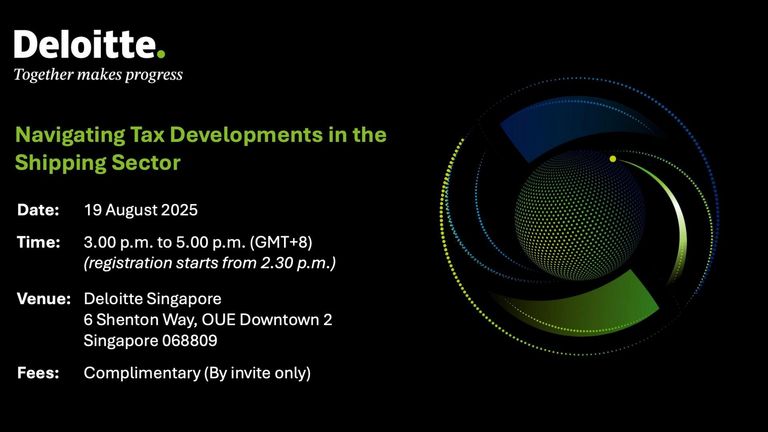 Deloitte.
Together makes progress

Navigating Tax Developments in the Shipping Sector

Date: 19 August 2025

Time: 3.00 p.m. to 5.00 p.m. (GMT+8)
(registration starts from 2.30 p.m.)

Venue: Deloitte Singapore
6 Shenton Way, OUE Downtown 2
Singapore 068809

Fees: Complimentary (By invite only)